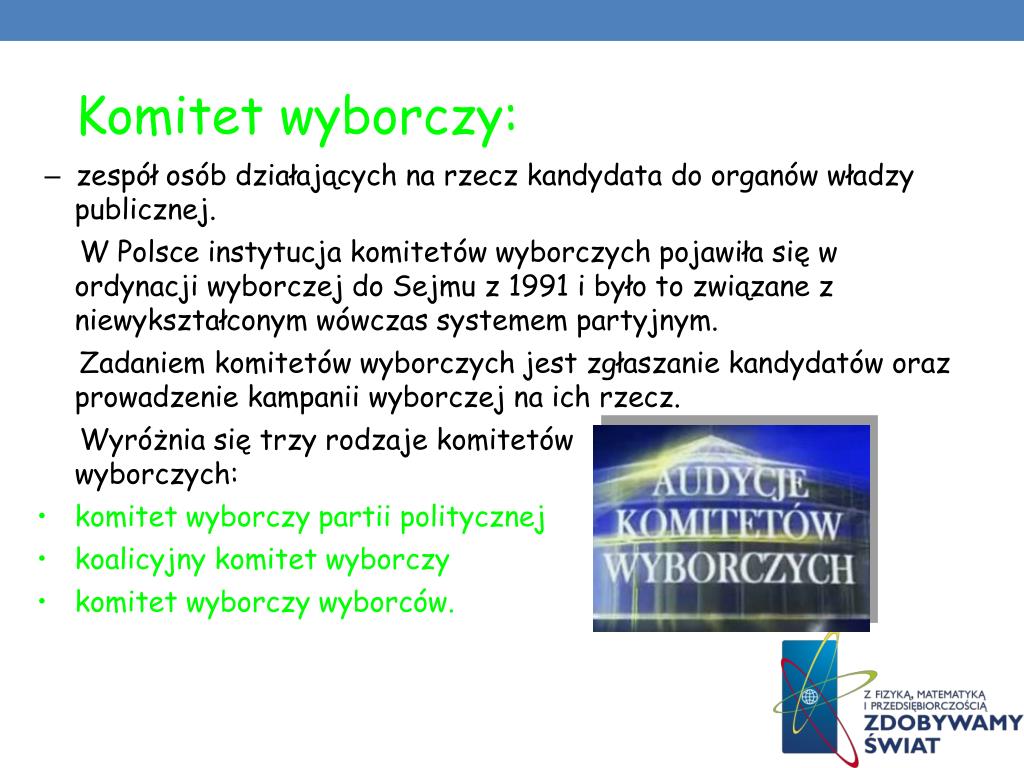 Komitet wyborczy:

– zespół osób działających na rzecz kandydata do organów władzy publicznej.

W Polsce instytucja komitetów wyborczych pojawiła się w ordynacji wyborczej do Sejmu z 1991 i było to związane z niewykształconym wówczas systemem partyjnym.

Zadaniem komitetów wyborczych jest zgłaszanie kandydatów oraz prowadzenie kampanii wyborczej na ich rzecz.

Wyróżnia się trzy rodzaje komitetów wyborczych:

• komitet wyborczy partii politycznej
• koalicyjny komitet wyborczy
• komitet wyborczy wyborców.

AUDYCJE KOMITETÓW WYBORCZYCH

Z FIZYKĄ, MATEMATYKĄ I PRZEDSIĘBIORCZOŚCIĄ ZDOBYWAMY ŚWIAT